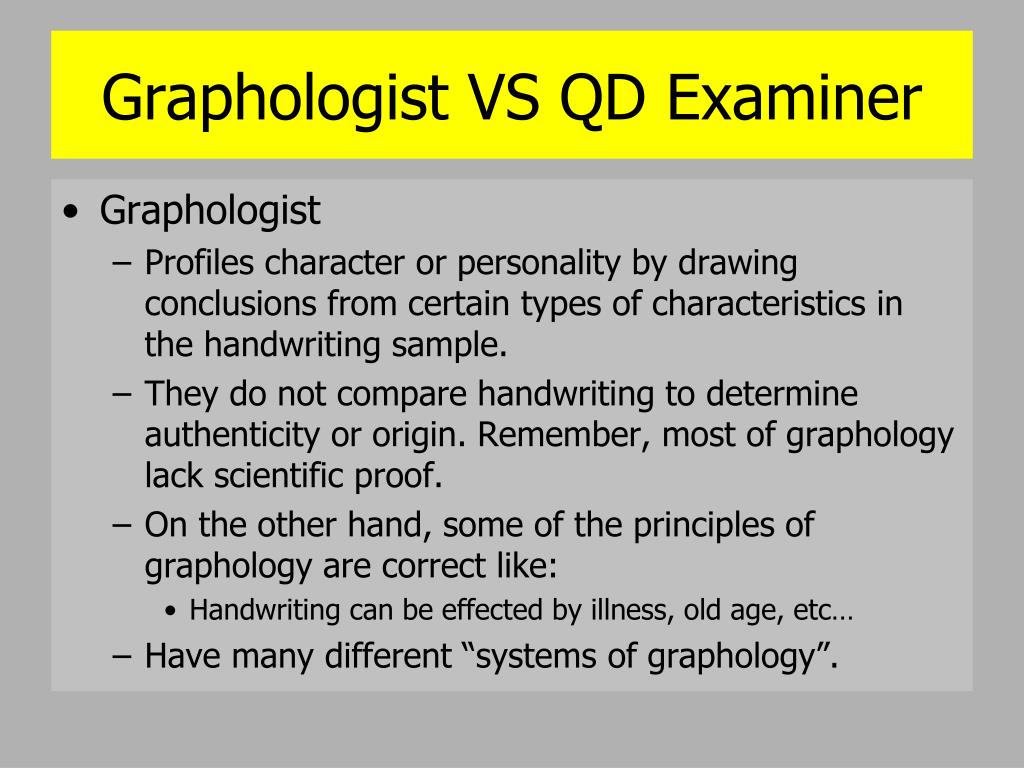 Graphologist VS QD Examiner

• Graphologist
– Profiles character or personality by drawing conclusions from certain types of characteristics in the handwriting sample.
– They do not compare handwriting to determine authenticity or origin. Remember, most of graphology lack scientific proof.
– On the other hand, some of the principles of graphology are correct like:
• Handwriting can be effected by illness, old age, etc…
– Have many different “systems of graphology”.